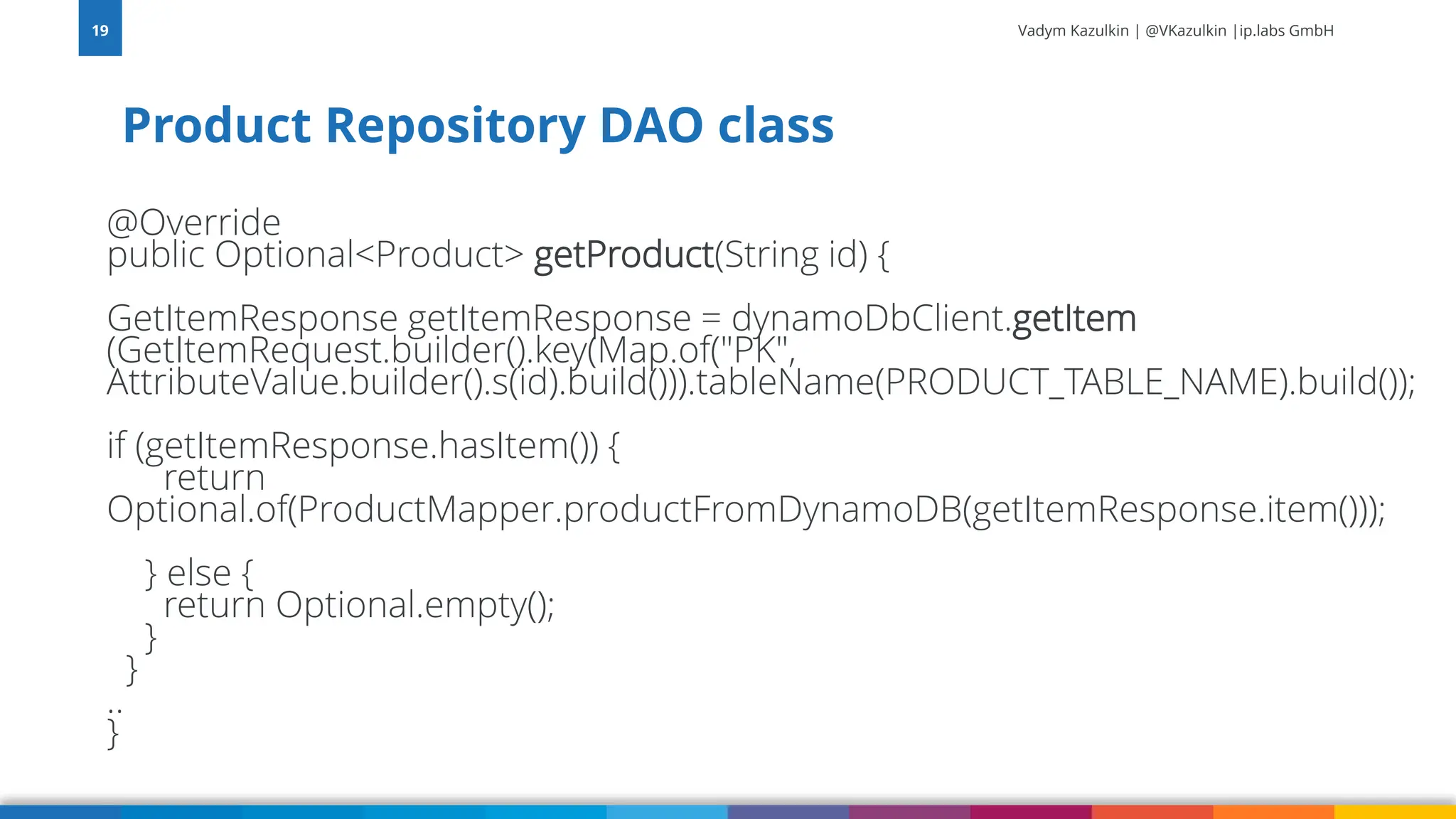 19

Vadym Kazulkin | @VKazulkin |ip.labs GmbH

Product Repository DAO class

@Override
public Optional<Product> getProduct(String id) {

GetItemResponse getItemResponse = dynamoDbClient.getItem
(GetItemRequest.builder().key(Map.of("PK",
AttributeValue.builder().s(id).build())).tableName(PRODUCT_TABLE_NAME).build());

if (getItemResponse.hasItem()) {
return
Optional.of(ProductMapper.productFromDynamoDB(getItemResponse.item()));

} else {
return Optional.empty();
}
}
..
}